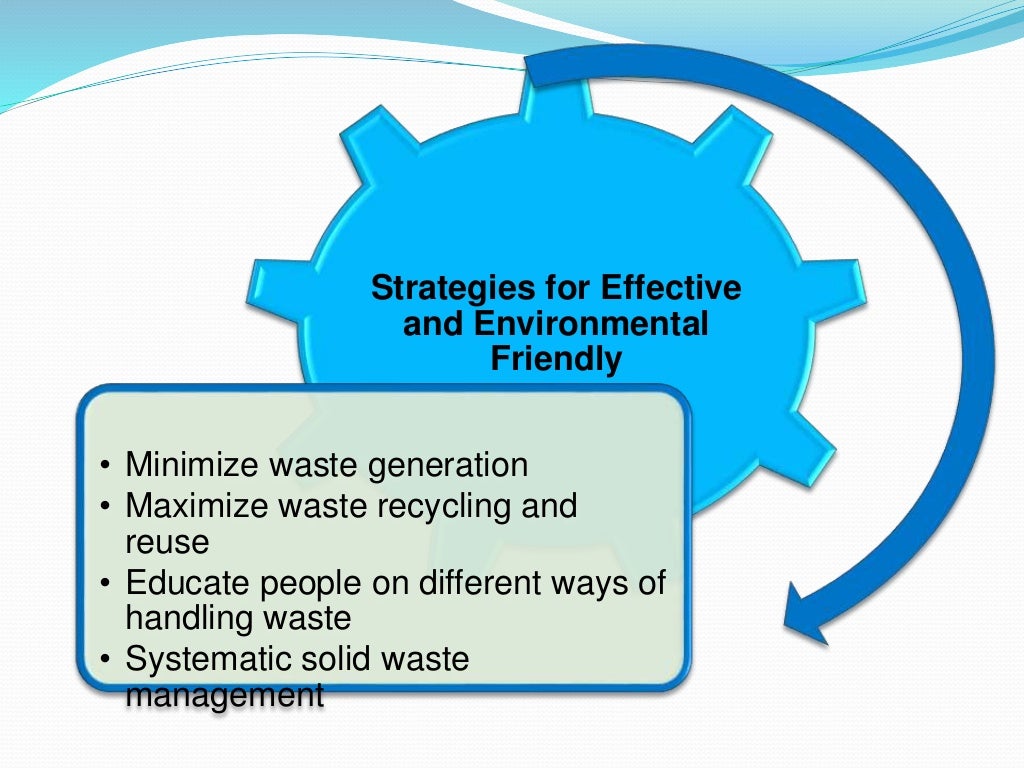 Strategies for Effective and Environmental Friendly

• Minimize waste generation
• Maximize waste recycling and reuse
• Educate people on different ways of handling waste
• Systematic solid waste management